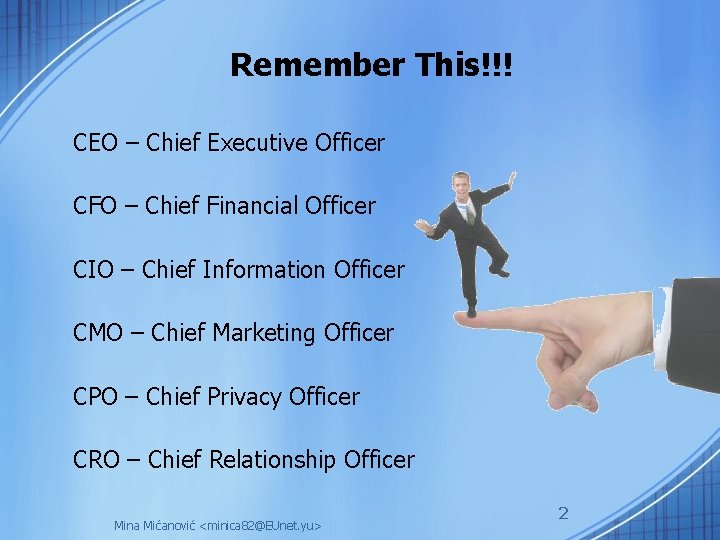 Remember This!!!

CEO – Chief Executive Officer

CFO – Chief Financial Officer

CIO – Chief Information Officer

CMO – Chief Marketing Officer

CPO – Chief Privacy Officer

CRO – Chief Relationship Officer

Mina Mićanović <minica82@EUnet.yu>

2